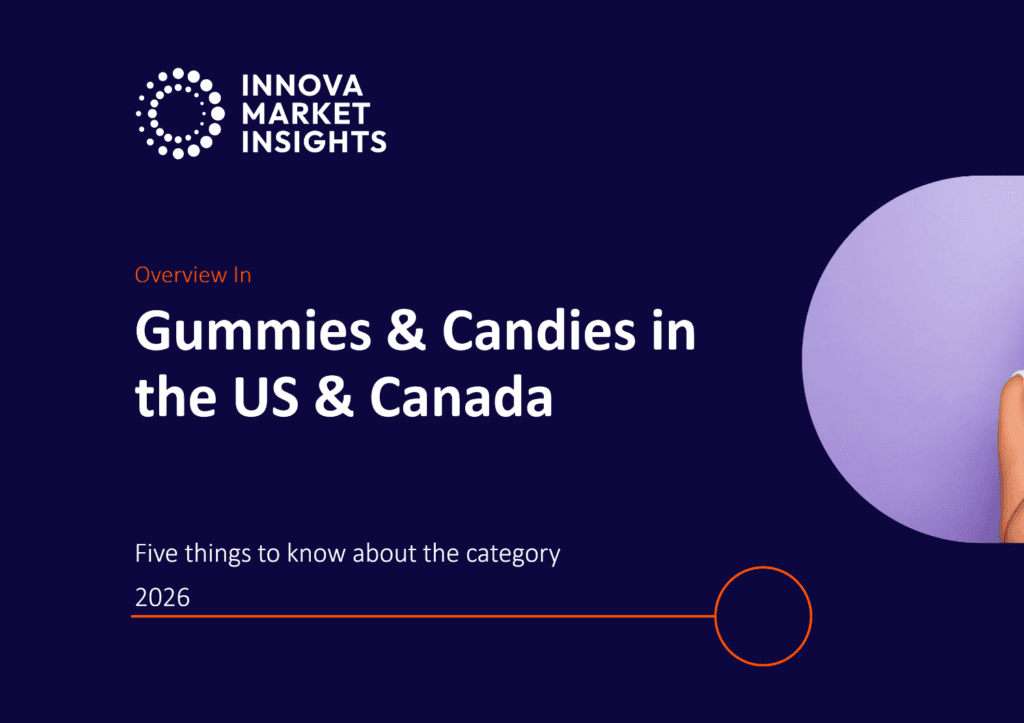 INNOVA MARKET INSIGHTS

Overview In

Gummies & Candies in the US & Canada

Five things to know about the category

2026